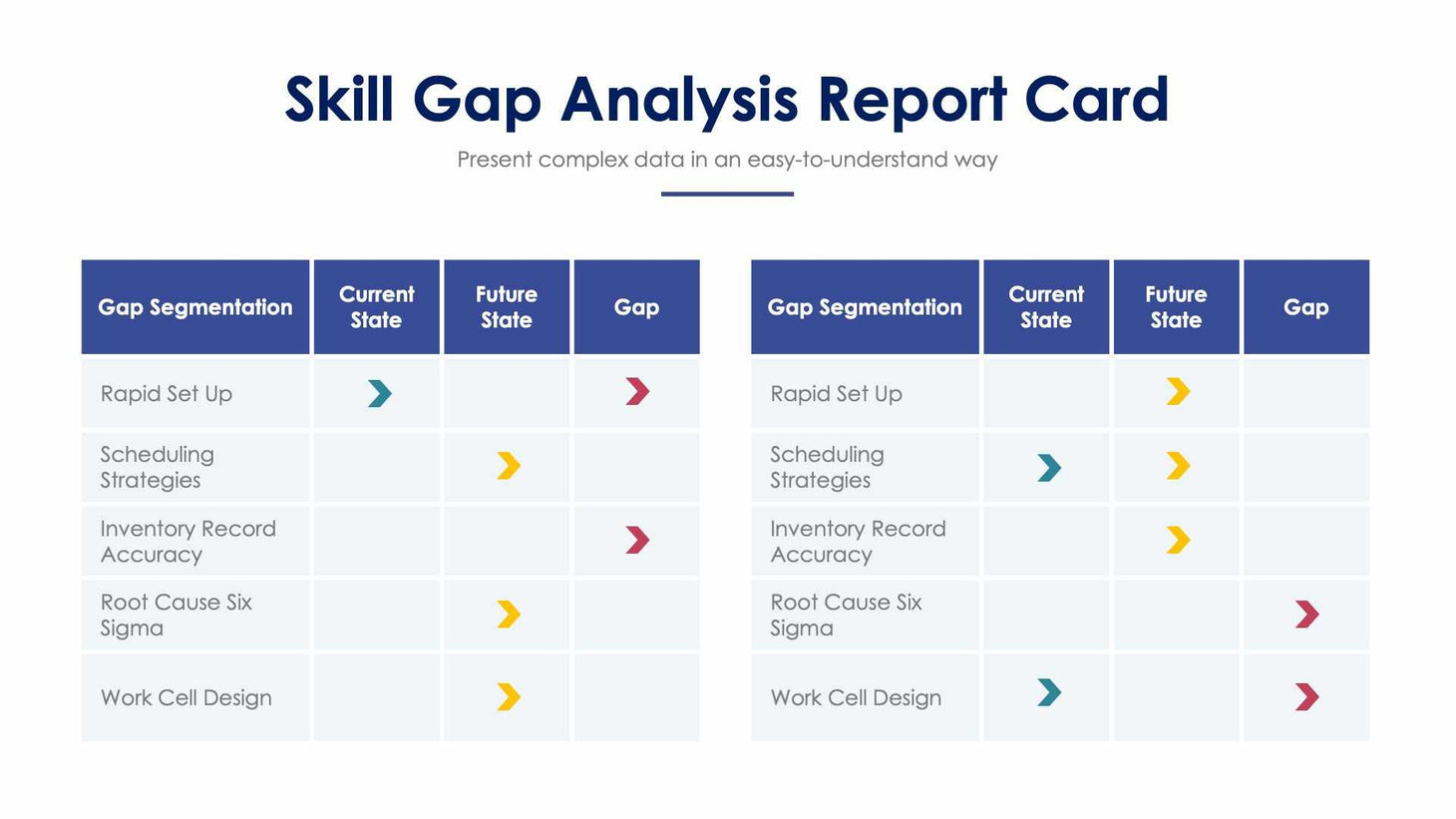 Skill Gap Analysis Report Card

Present complex data in an easy-to-understand way

| Gap Segmentation | Current State | Future State | Gap |
|---|---|---|---|
| Rapid Set Up | | | |
| Scheduling Strategies | | | |
| Inventory Record Accuracy | | | |
| Root Cause Six Sigma | | | |
| Work Cell Design | | | |

| Gap Segmentation | Current State | Future State | Gap |
|---|---|---|---|
| Rapid Set Up | | | |
| Scheduling Strategies | | | |
| Inventory Record Accuracy | | | |
| Root Cause Six Sigma | | | |
| Work Cell Design | | | |